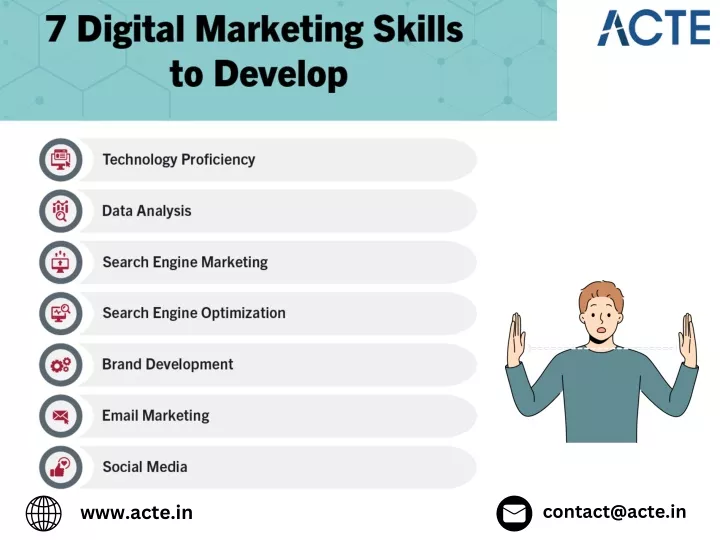 7 Digital Marketing Skills to Develop

ACTE

Technology Proficiency

Data Analysis

Search Engine Marketing

Search Engine Optimization

Brand Development

Email Marketing

Social Media

www.acte.in

contact@acte.in